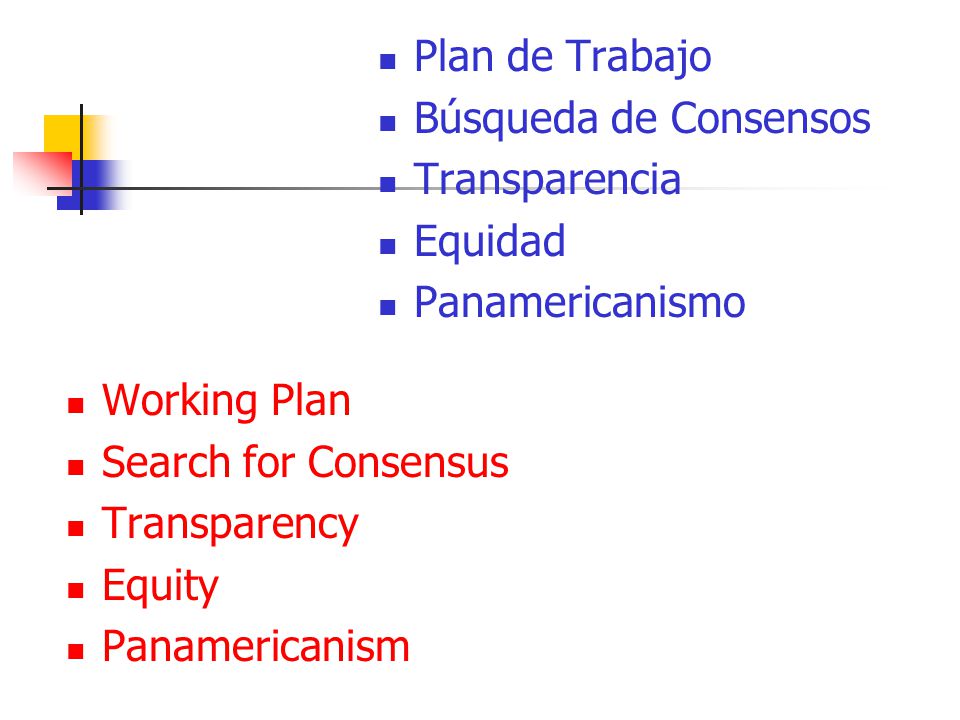 - Plan de Trabajo
- Búsqueda de Consensos
- Transparencia
- Equidad
- Panamericanismo

- Working Plan
- Search for Consensus
- Transparency
- Equity
- Panamericanism